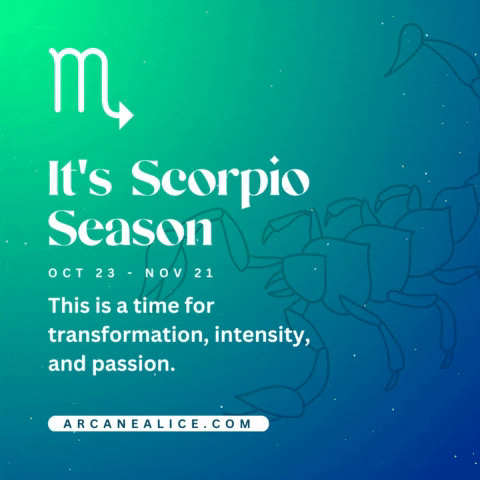 ♏

It's Scorpio Season

OCT 23 - NOV 21

This is a time for transformation, intensity, and passion.

ARCANEALICE.COM